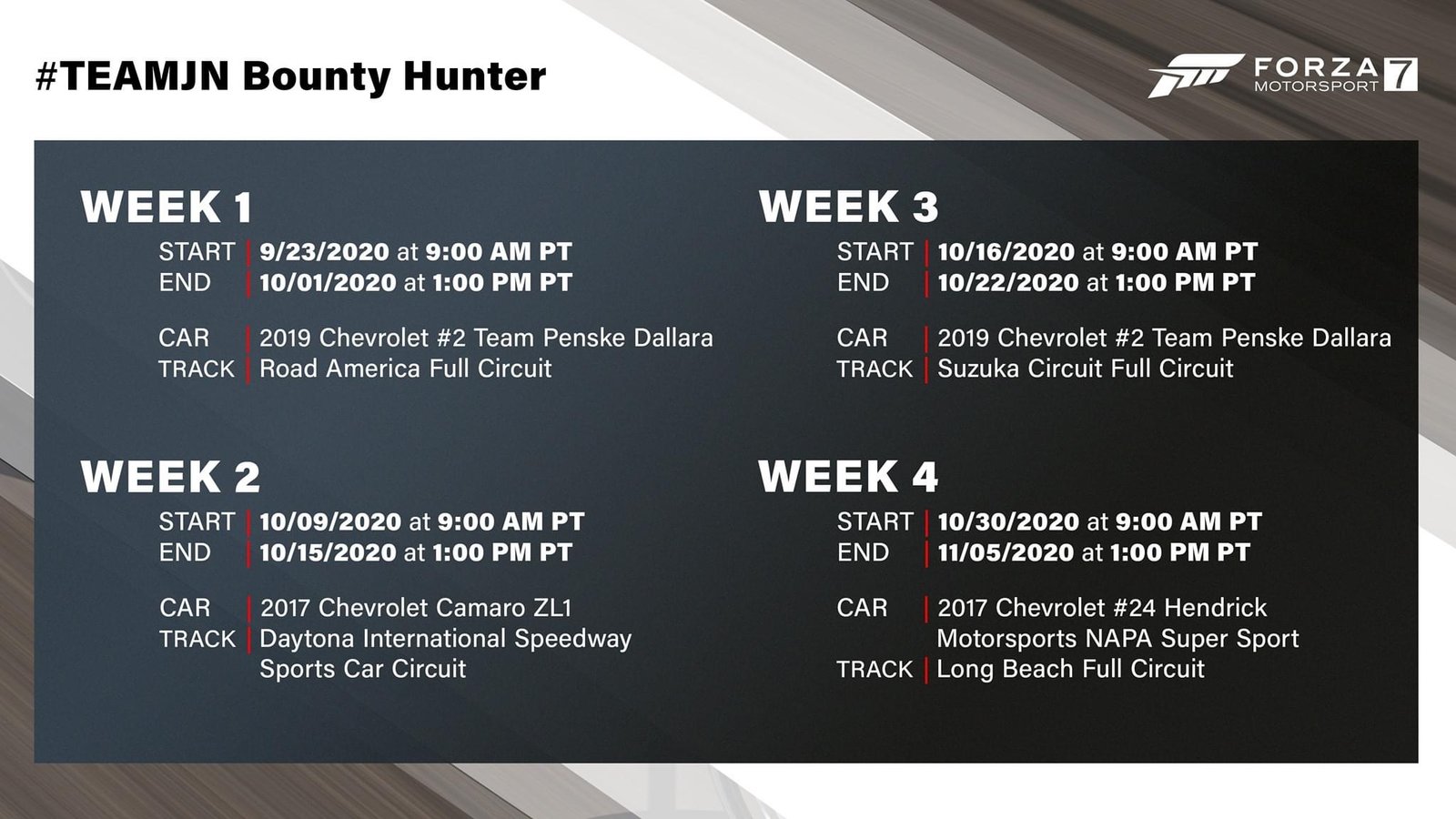 #TEAMJN Bounty Hunter

FORZA MOTORSPORT 7

WEEK 1
START | 9/23/2020 at 9:00 AM PT
END | 10/01/2020 at 1:00 PM PT

CAR | 2019 Chevrolet #2 Team Penske Dallara
TRACK | Road America Full Circuit

WEEK 2
START | 10/09/2020 at 9:00 AM PT
END | 10/15/2020 at 1:00 PM PT

CAR | 2017 Chevrolet Camaro ZL1
TRACK | Daytona International Speedway Sports Car Circuit

WEEK 3
START | 10/16/2020 at 9:00 AM PT
END | 10/22/2020 at 1:00 PM PT

CAR | 2019 Chevrolet #2 Team Penske Dallara
TRACK | Suzuka Circuit Full Circuit

WEEK 4
START | 10/30/2020 at 9:00 AM PT
END | 11/05/2020 at 1:00 PM PT

CAR | 2017 Chevrolet #24 Hendrick Motorsports NAPA Super Sport
TRACK | Long Beach Full Circuit